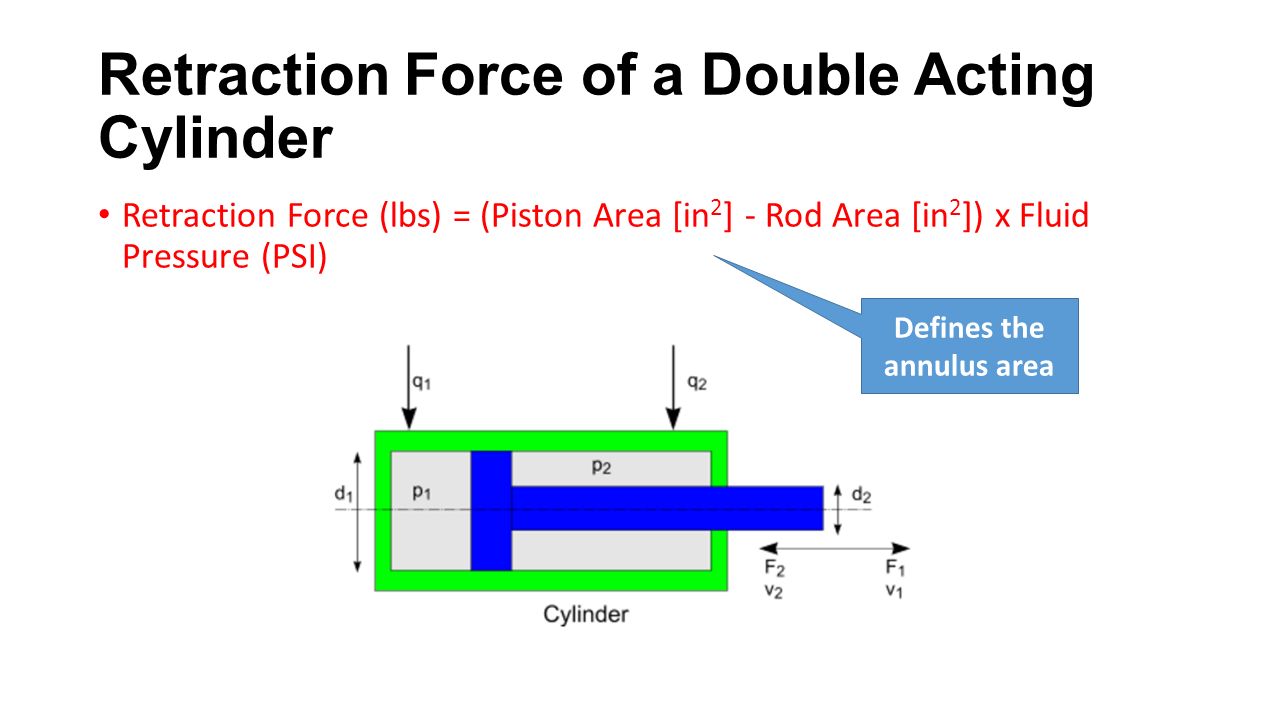 Retraction Force of a Double Acting Cylinder

• Retraction Force (lbs) = (Piston Area [in$^2$] - Rod Area [in$^2$]) x Fluid Pressure (PSI)

Defines the annulus area

$q_1$

$q_2$

$d_1$

$p_1$

$p_2$

$d_2$

$F_2$
$v_2$

$F_1$
$v_1$

Cylinder